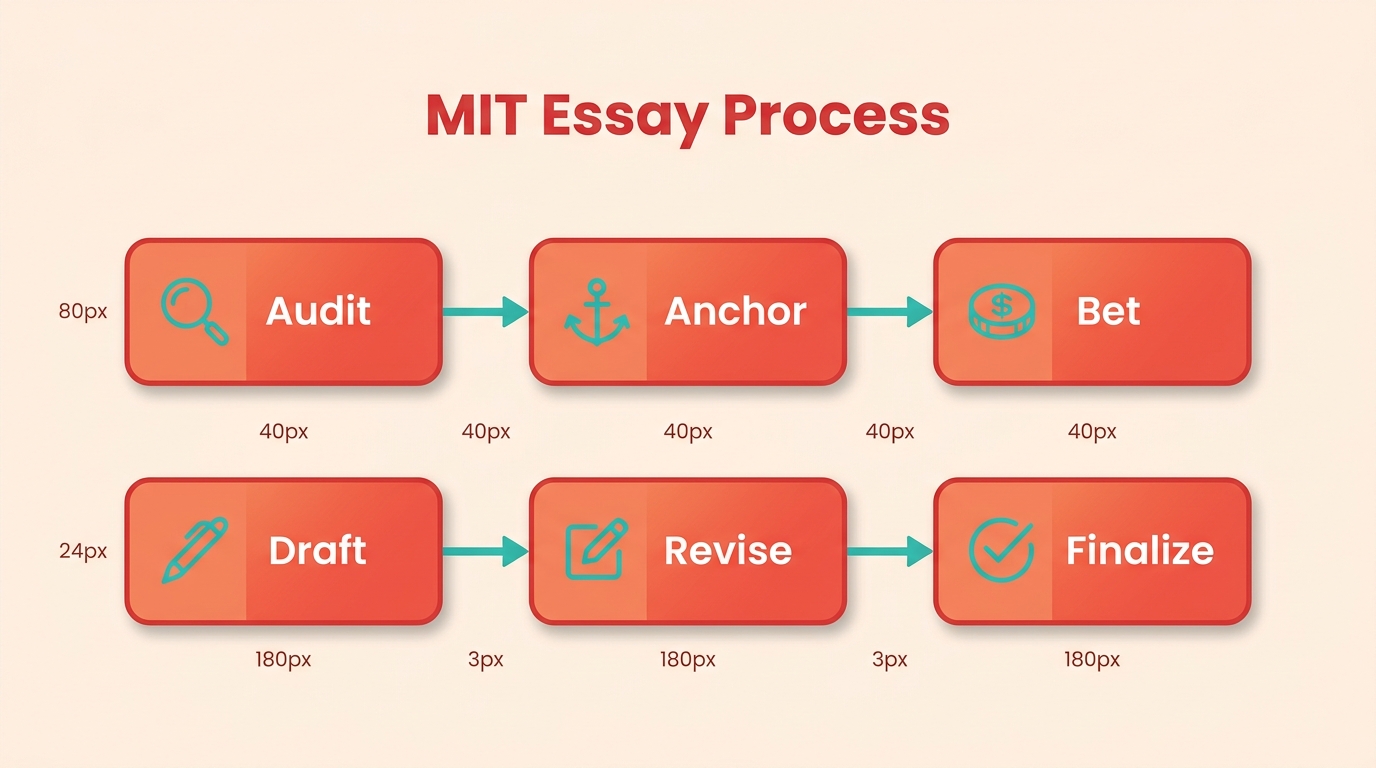 MIT Essay Process

80px

Audit

Anchor

Bet

40px 40px 40px 40px 40px

24px

Draft

Revise

Finalize

180px 3px 180px 3px 180px